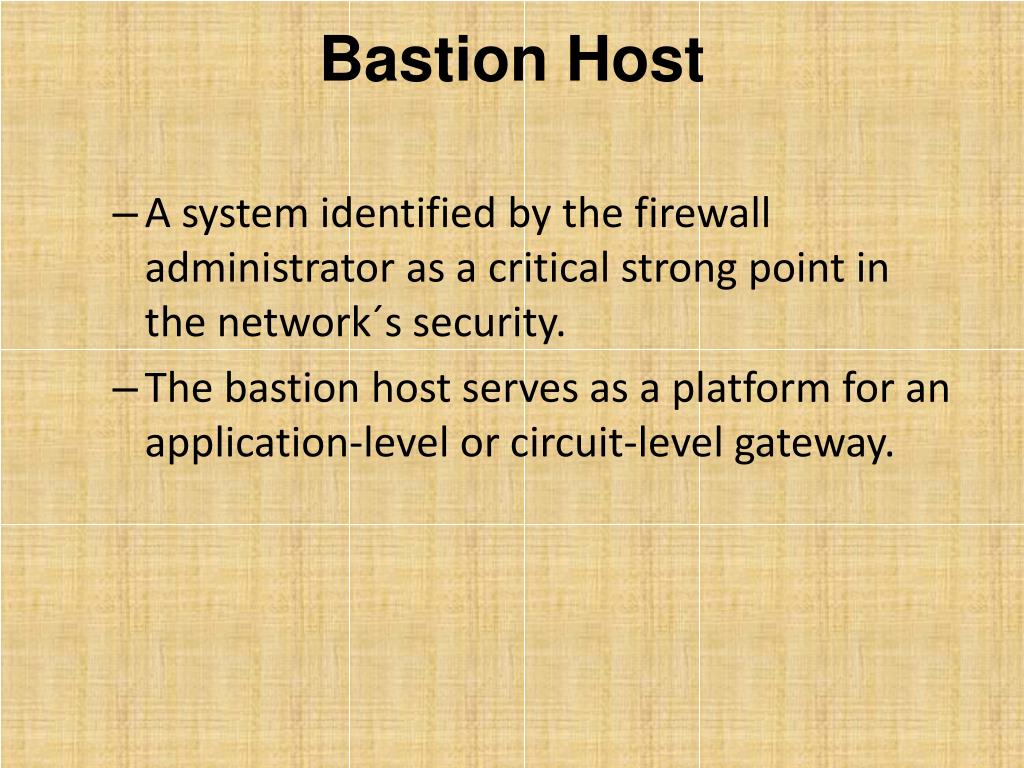 Bastion Host

– A system identified by the firewall administrator as a critical strong point in the network´s security.

– The bastion host serves as a platform for an application-level or circuit-level gateway.